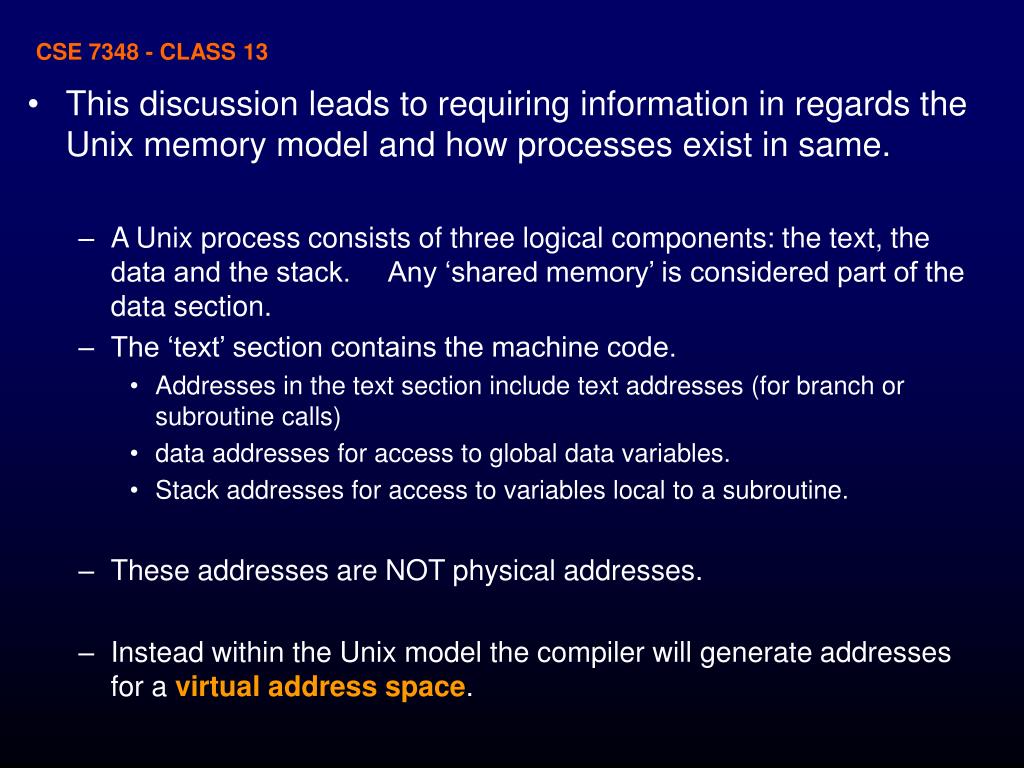 CSE 7348 - CLASS 13

• This discussion leads to requiring information in regards the Unix memory model and how processes exist in same.

– A Unix process consists of three logical components: the text, the data and the stack. Any ‘shared memory’ is considered part of the data section.
– The ‘text’ section contains the machine code.
• Addresses in the text section include text addresses (for branch or subroutine calls)
• data addresses for access to global data variables.
• Stack addresses for access to variables local to a subroutine.

– These addresses are NOT physical addresses.

– Instead within the Unix model the compiler will generate addresses for a virtual address space.